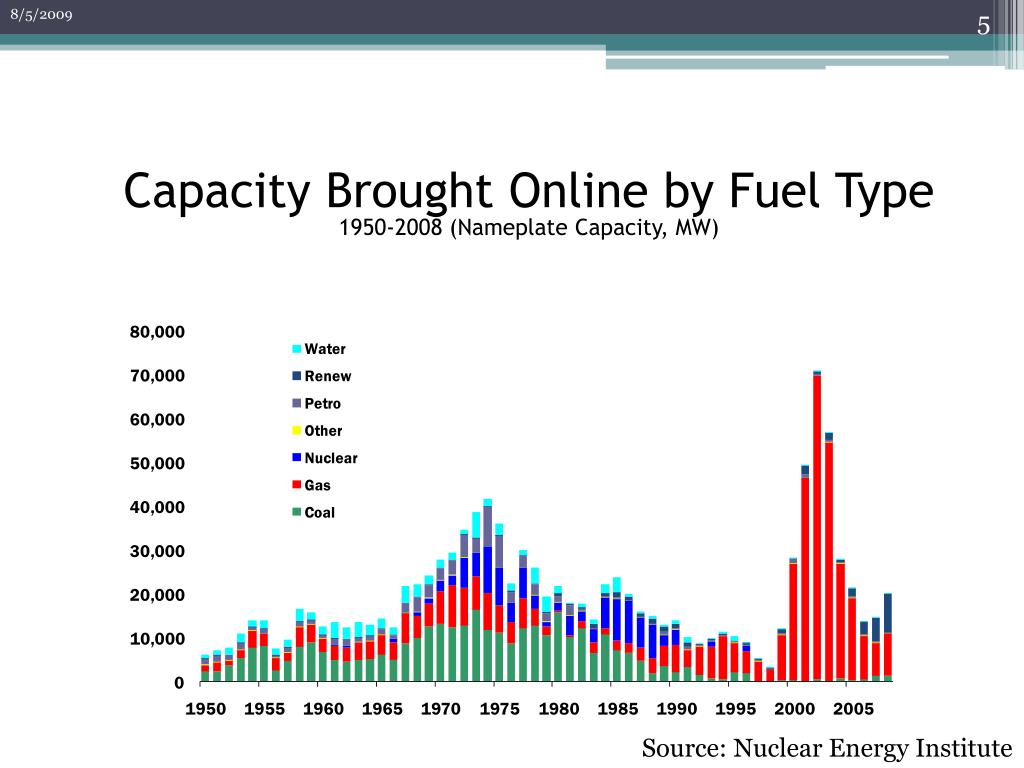 8/5/2009

5

Capacity Brought Online by Fuel Type
1950-2008 (Nameplate Capacity, MW)

80,000
70,000
60,000
50,000
40,000
30,000
20,000
10,000
0

Water
Renew
Petro
Other
Nuclear
Gas
Coal

1950 1955 1960 1965 1970 1975 1980 1985 1990 1995 2000 2005

Source: Nuclear Energy Institute